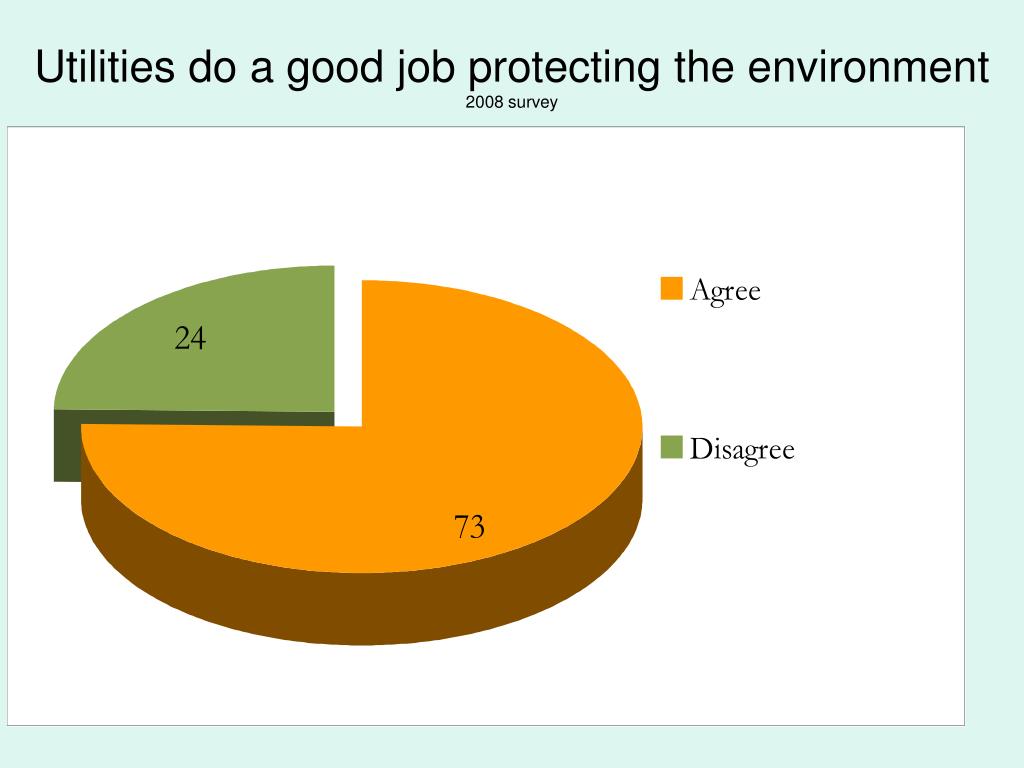 Utilities do a good job protecting the environment
2008 survey

24

73

Agree

Disagree